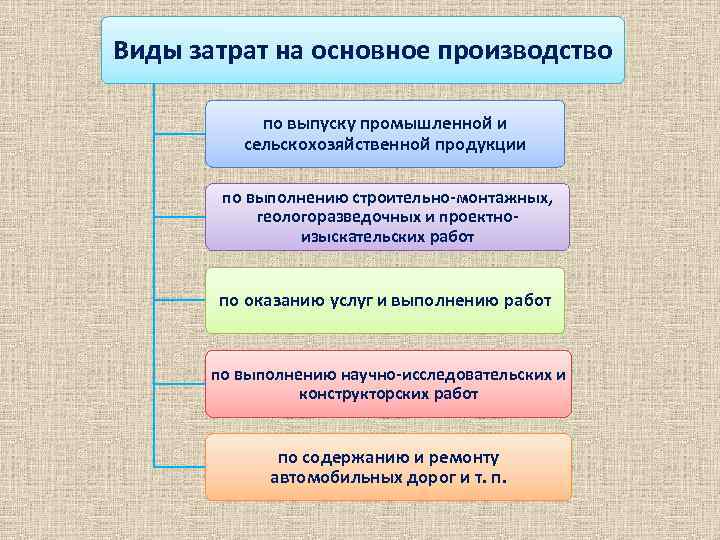 Виды затрат на основное производство

по выпуску промышленной и сельскохозяйственной продукции

по выполнению строительно-монтажных, геологоразведочных и проектно-изыскательских работ

по оказанию услуг и выполнению работ

по выполнению научно-исследовательских и конструкторских работ

по содержанию и ремонту автомобильных дорог и т. п.